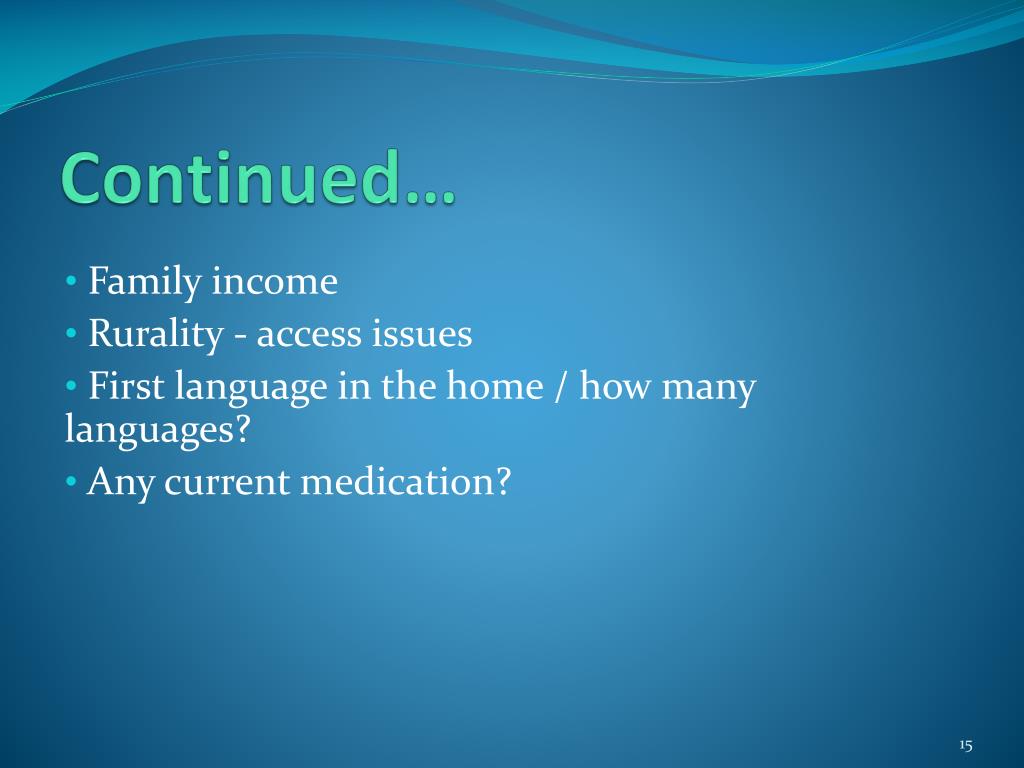 Continued…

• Family income
• Rurality - access issues
• First language in the home / how many languages?
• Any current medication?

15